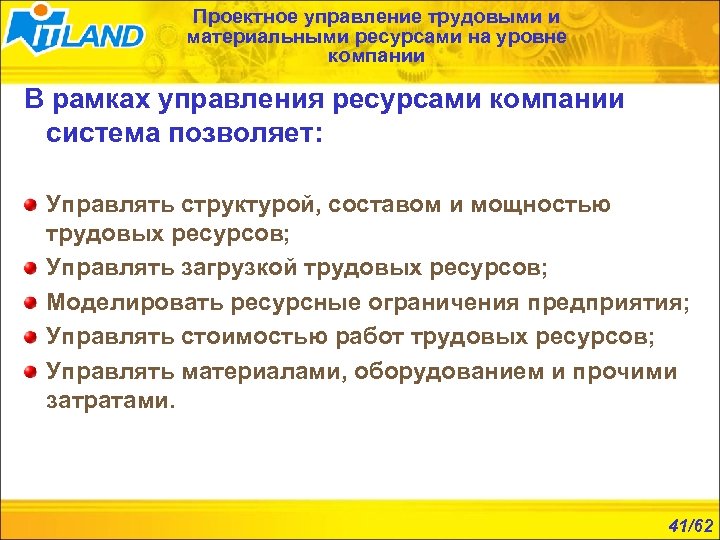 ITLAND

Проектное управление трудовыми и материальными ресурсами на уровне компании

В рамках управления ресурсами компании система позволяет:

Управлять структурой, составом и мощностью трудовых ресурсов;

Управлять загрузкой трудовых ресурсов;

Моделировать ресурсные ограничения предприятия;

Управлять стоимостью работ трудовых ресурсов;

Управлять материалами, оборудованием и прочими затратами.

41/62